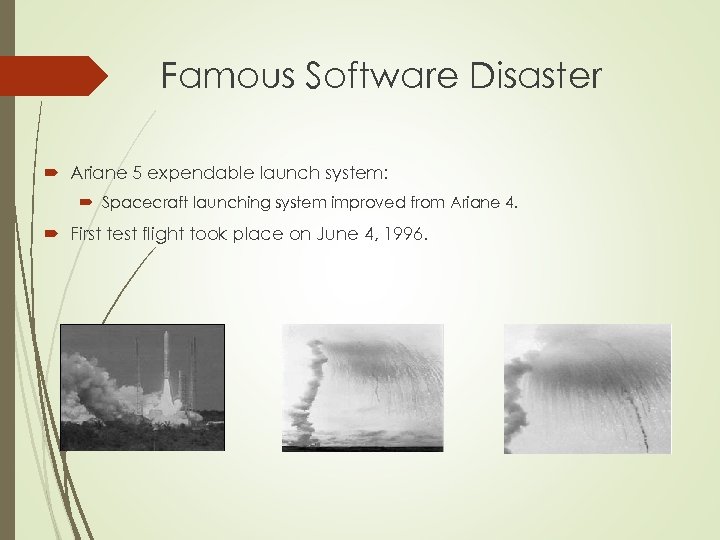 Famous Software Disaster

Ariane 5 expendable launch system:

Spacecraft launching system improved from Ariane 4.

First test flight took place on June 4, 1996.